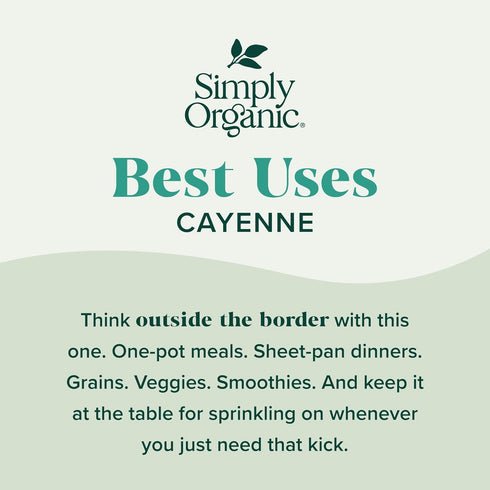 Simply Organic®

Best Uses

CAYENNE

Think outside the border with this one. One-pot meals. Sheet-pan dinners. Grains. Veggies. Smoothies. And keep it at the table for sprinkling on whenever you just need that kick.